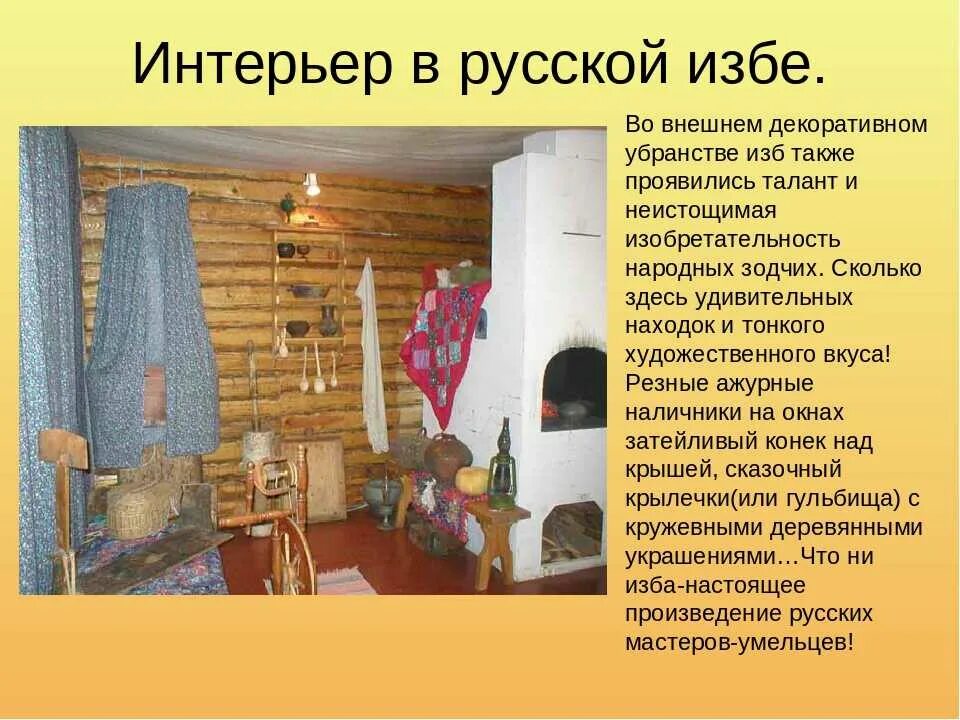 Интерьер в русской избе.

Во внешнем декоративном убранстве изб также проявились талант и неистощимая изобретательность народных зодчих. Сколько здесь удивительных находок и тонкого художественного вкуса! Резные ажурные наличники на окнах затейливый конек над крышей, сказочный крылечки(или гульбища) с кружевными деревянными украшениями…Что ни изба-настоящее произведение русских мастеров-умельцев!